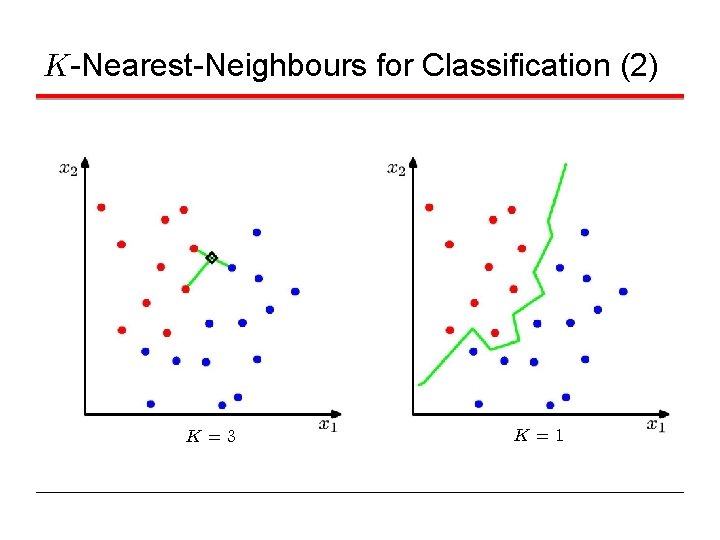 $K$-Nearest-Neighbours for Classification (2)

$x_2$

$x_1$

$K = 3$

$x_2$

$x_1$

$K = 1$